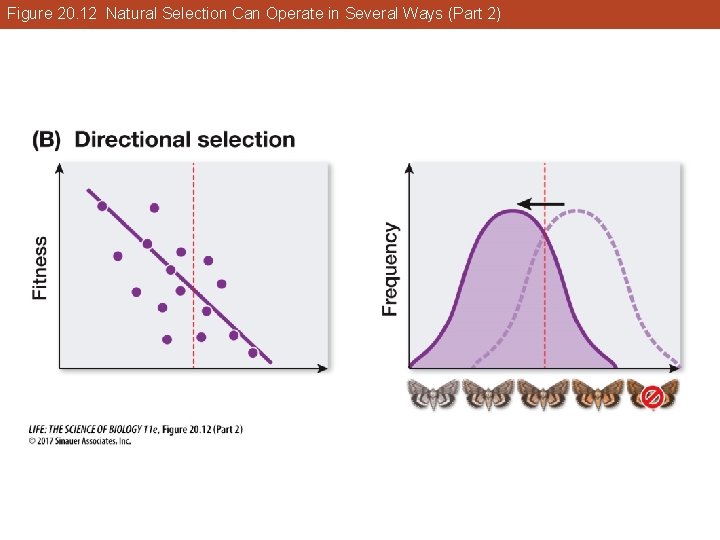 Figure 20.12 Natural Selection Can Operate in Several Ways (Part 2)

(B) Directional selection

Fitness

Frequency

LIFE: THE SCIENCE OF BIOLOGY 11e, Figure 20.12 (Part 2)
© 2017 Sinauer Associates, Inc.